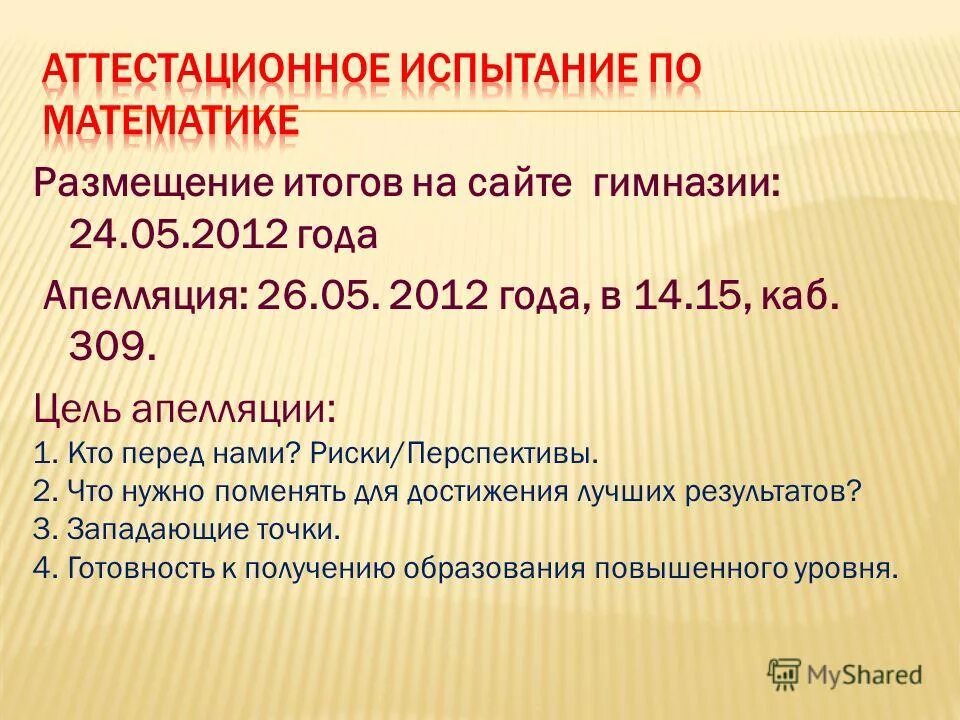 АТТЕСТАЦИОННОЕ ИСПЫТАНИЕ ПО МАТЕМАТИКЕ

Размещение итогов на сайте гимназии: 24.05.2012 года

Апелляция: 26.05. 2012 года, в 14.15, каб. 309.

Цель апелляции:
1. Кто перед нами? Риски/Перспективы.
2. Что нужно поменять для достижения лучших результатов?
3. Западающие точки.
4. Готовность к получению образования повышенного уровня.

MyShared